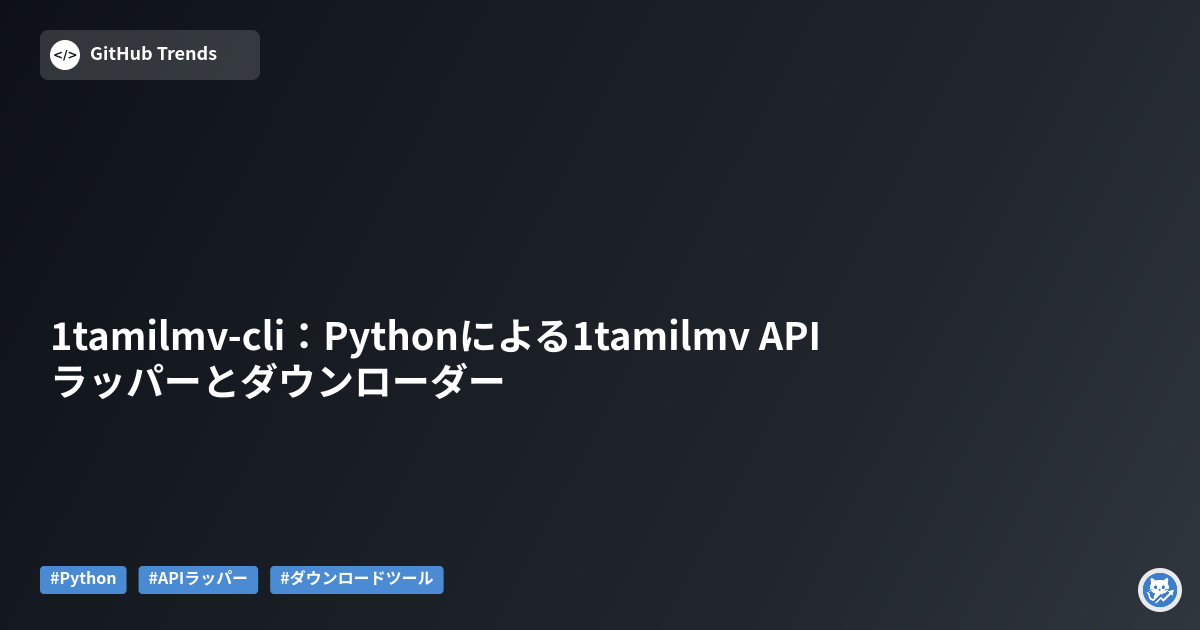 </> GitHub Trends

1tamilmv-cli：Pythonによる1tamilmv API ラッパーとダウンローダー

#Python #APIラッパー #ダウンロードツール